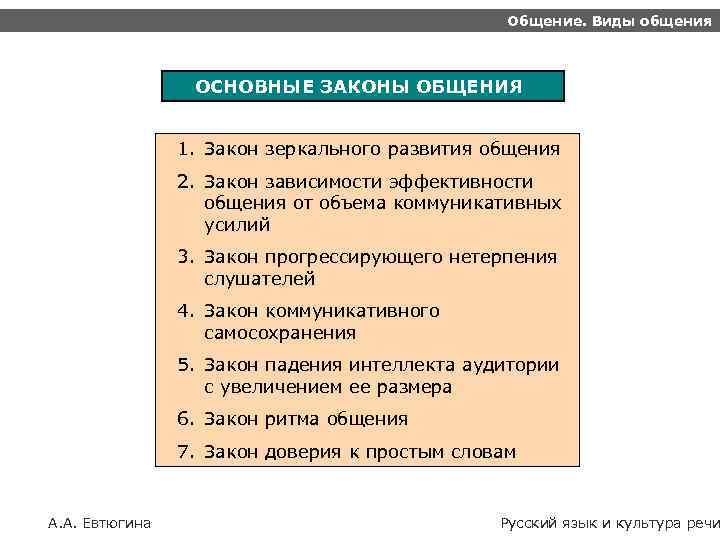 Общение. Виды общения

ОСНОВНЫЕ ЗАКОНЫ ОБЩЕНИЯ

1. Закон зеркального развития общения
2. Закон зависимости эффективности общения от объема коммуникативных усилий
3. Закон прогрессирующего нетерпения слушателей
4. Закон коммуникативного самосохранения
5. Закон падения интеллекта аудитории с увеличением ее размера
6. Закон ритма общения
7. Закон доверия к простым словам

А.А. Евтюгина

Русский язык и культура речи